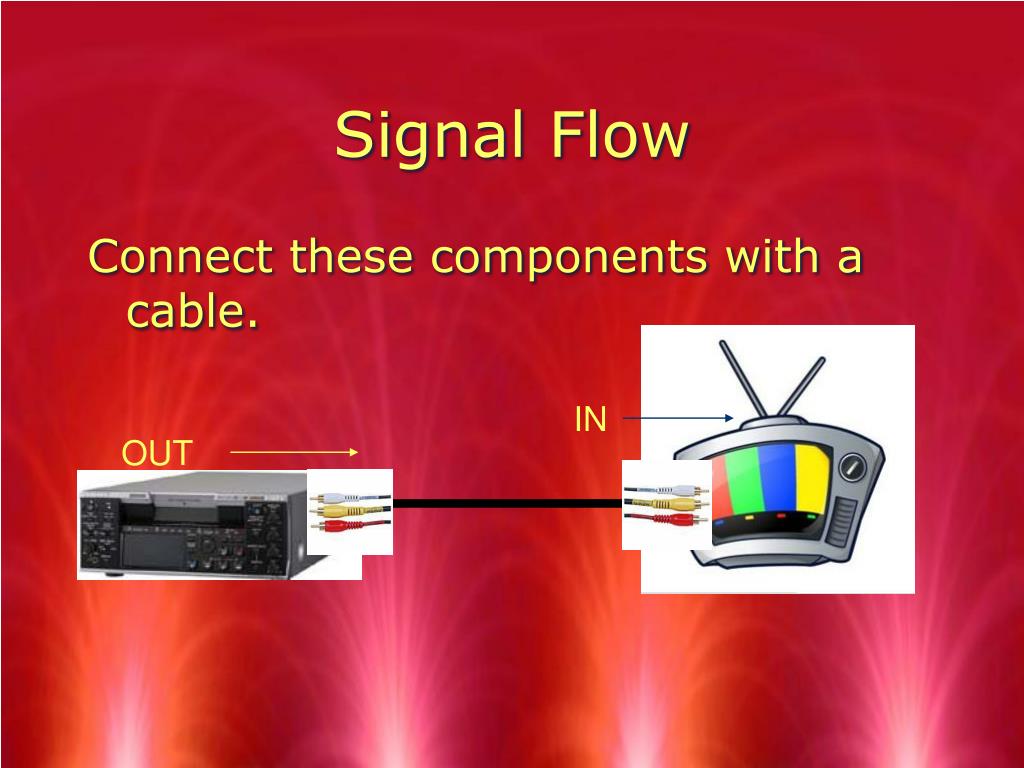 Signal Flow

Connect these components with a cable.

IN

OUT